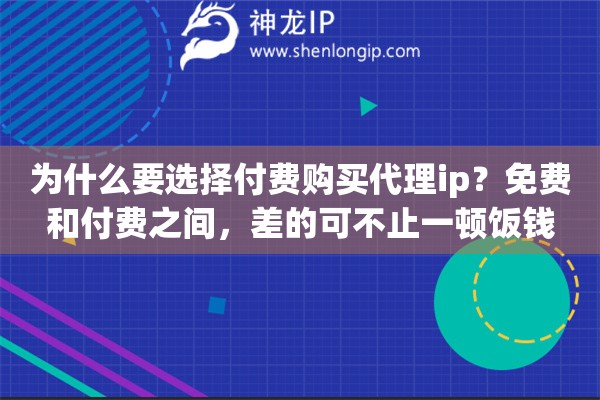 神龙IP
www.shenlongip.com

为什么要选择付费购买代理ip？免费和付费之间，差的可不止一顿饭钱